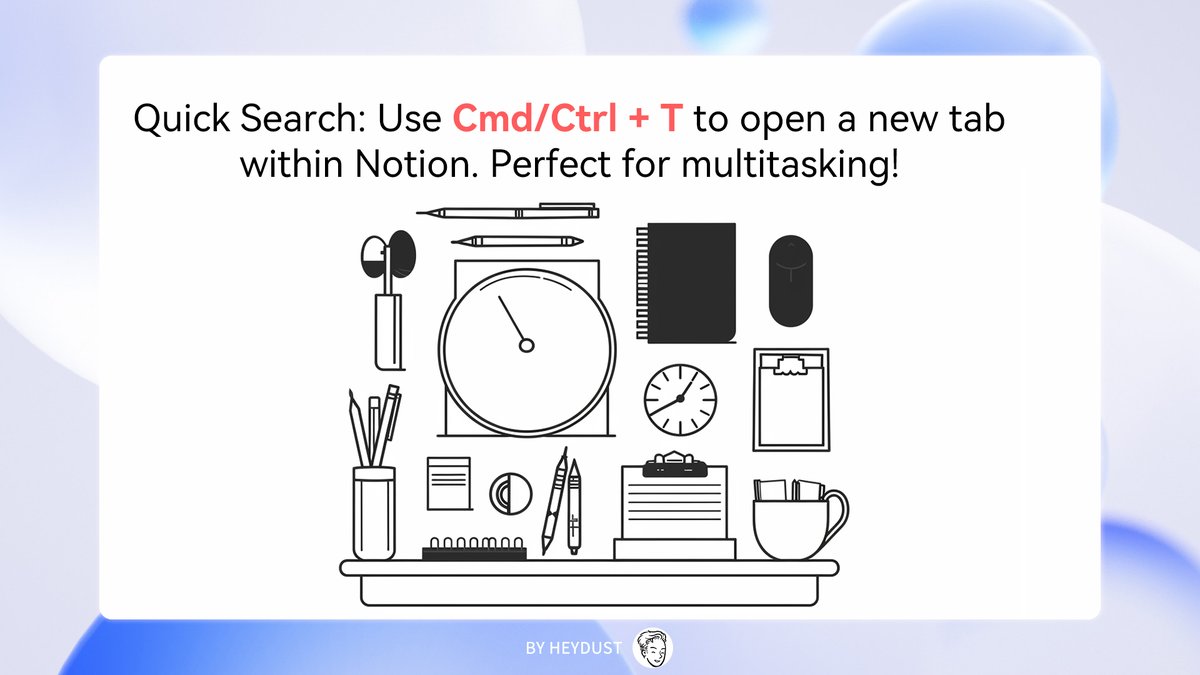 Quick Search: Use Cmd/Ctrl + T to open a new tab within Notion. Perfect for multitasking!

BY HEYDUST